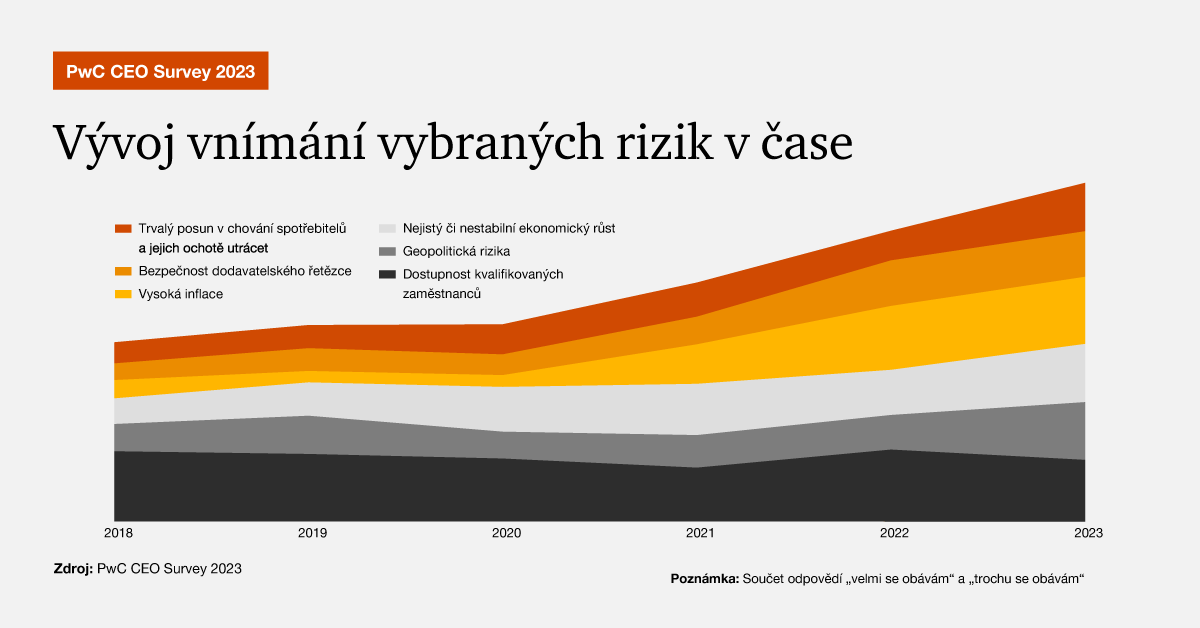 PwC CEO Survey 2023

Vývoj vnímání vybraných rizik v čase

Trvalý posun v chování spotřebitelů a jejich ochotě utrácet
Bezpečnost dodavatelského řetězce
Vysoká inflace
Nejistý či nestabilní ekonomický růst
Geopolitická rizika
Dostupnost kvalifikovaných zaměstnanců

2018
2019
2020
2021
2022
2023

Zdroj: PwC CEO Survey 2023

Poznámka: Součet odpovědí „velmi se obávám“ a „trochu se obávám“